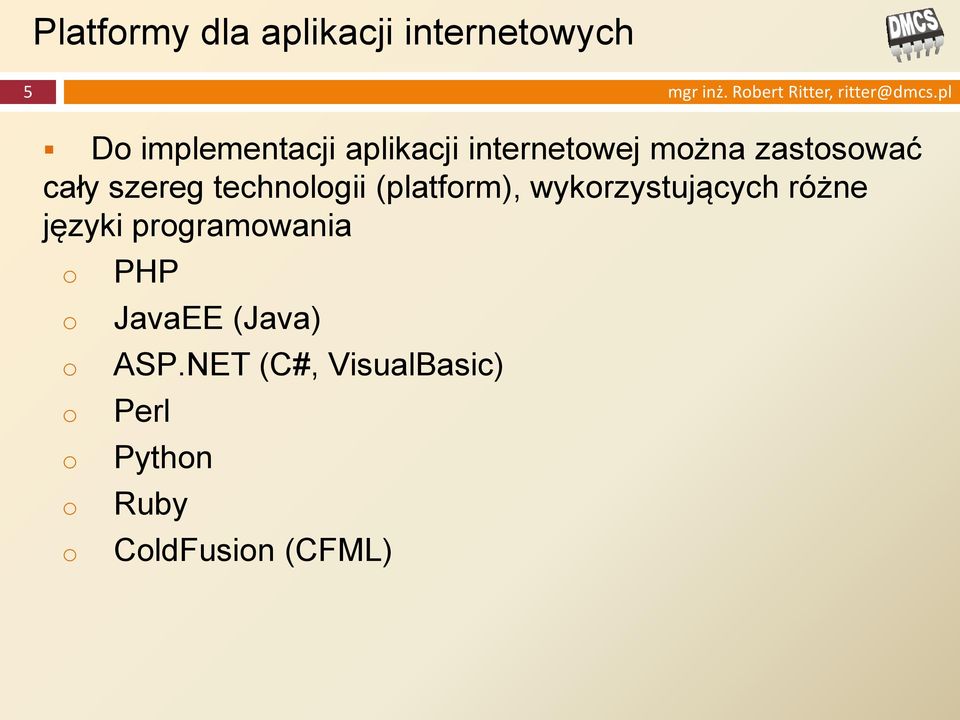 Platformy dla aplikacji internetowych

DMCS

5

mgr inż. Robert Ritter, ritter@dmcs.pl

▪ Do implementacji aplikacji internetowej można zastosować cały szereg technologii (platform), wykorzystujących różne języki programowania

o PHP
o JavaEE (Java)
o ASP.NET (C#, VisualBasic)
o Perl
o Python
o Ruby
o ColdFusion (CFML)